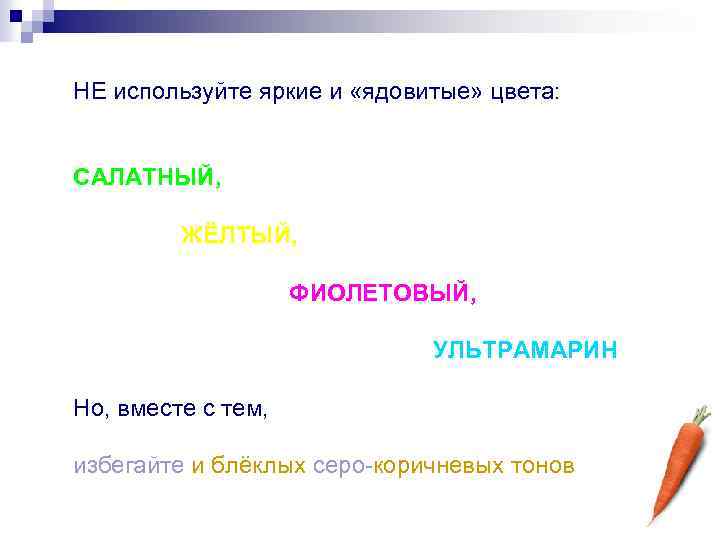 НЕ используйте яркие и «ядовитые» цвета:

САЛАТНЫЙ,

ЖЁЛТЫЙ,

ФИОЛЕТОВЫЙ,

УЛЬТРАМАРИН

Но, вместе с тем,

избегайте и блёклых серо-коричневых тонов